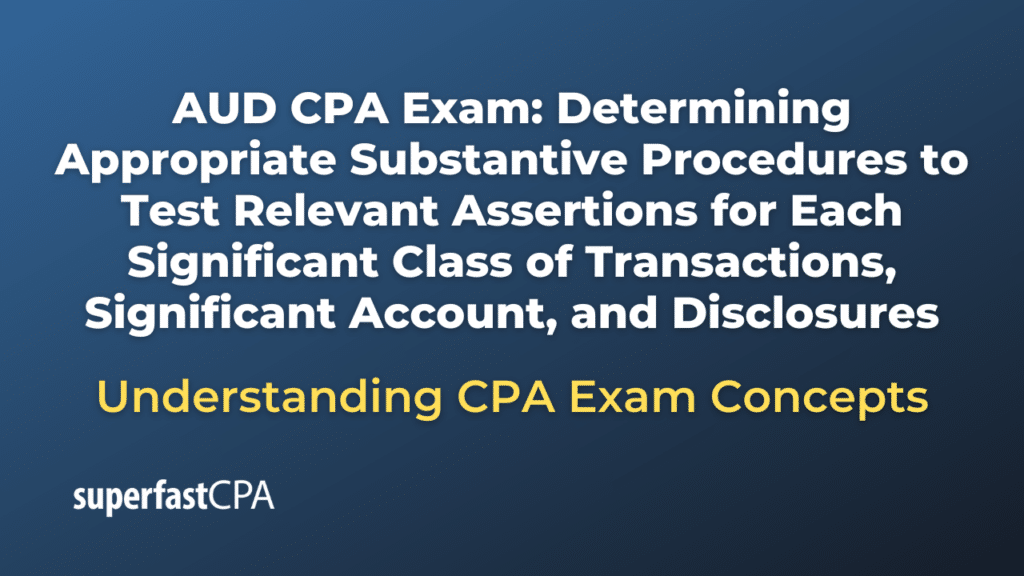 AUD CPA Exam: Determining Appropriate Substantive Procedures to Test Relevant Assertions for Each Significant Class of Transactions, Significant Account, and Disclosures

Understanding CPA Exam Concepts

superfastCPA